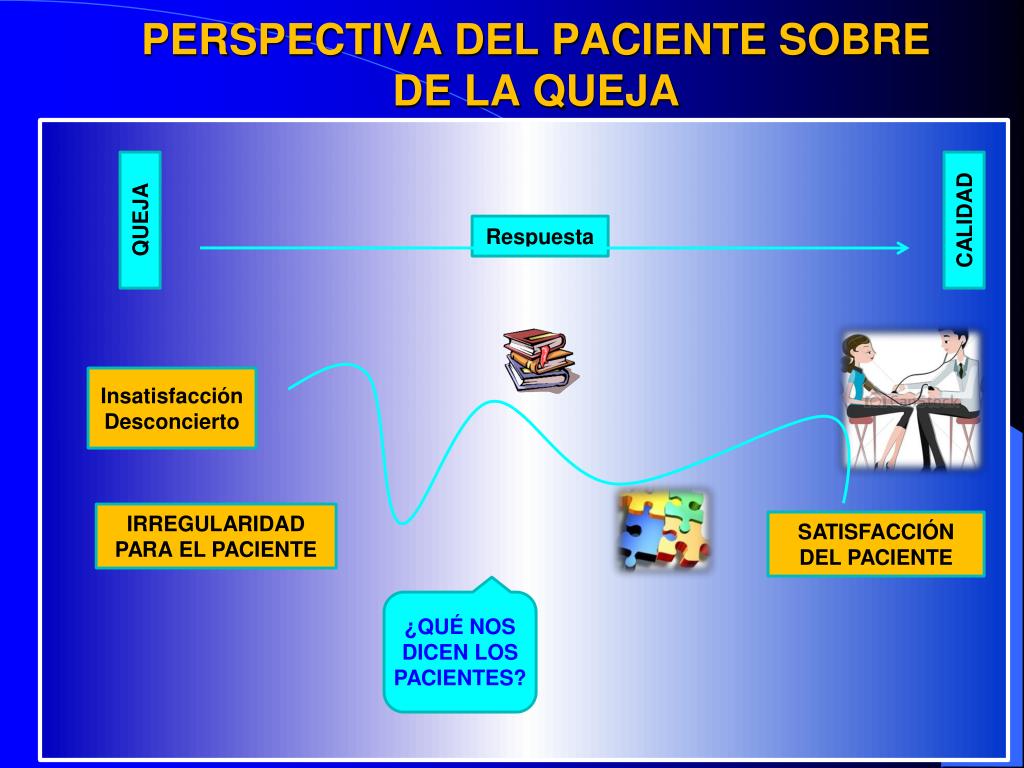 PERSPECTIVA DEL PACIENTE SOBRE DE LA QUEJA

QUEJA

Respuesta

CALIDAD

Insatisfacción
Desconcierto

IRREGULARIDAD
PARA EL PACIENTE

SATISFACCIÓN
DEL PACIENTE

¿QUÉ NOS
DICEN LOS
PACIENTES?